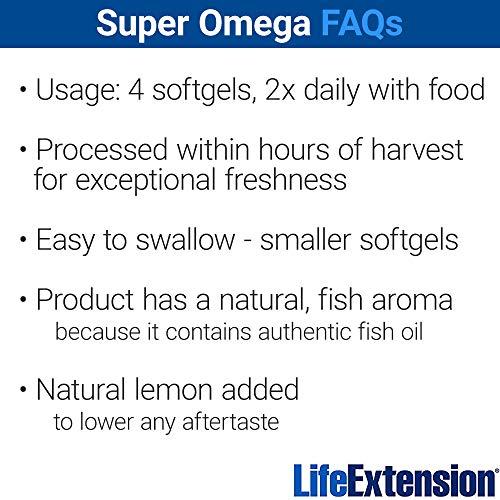 Super Omega FAQs

• Usage: 4 softgels, 2x daily with food

• Processed within hours of harvest for exceptional freshness

• Easy to swallow - smaller softgels

• Product has a natural, fish aroma
because it contains authentic fish oil

• Natural lemon added
to lower any aftertaste

LifeExtension®